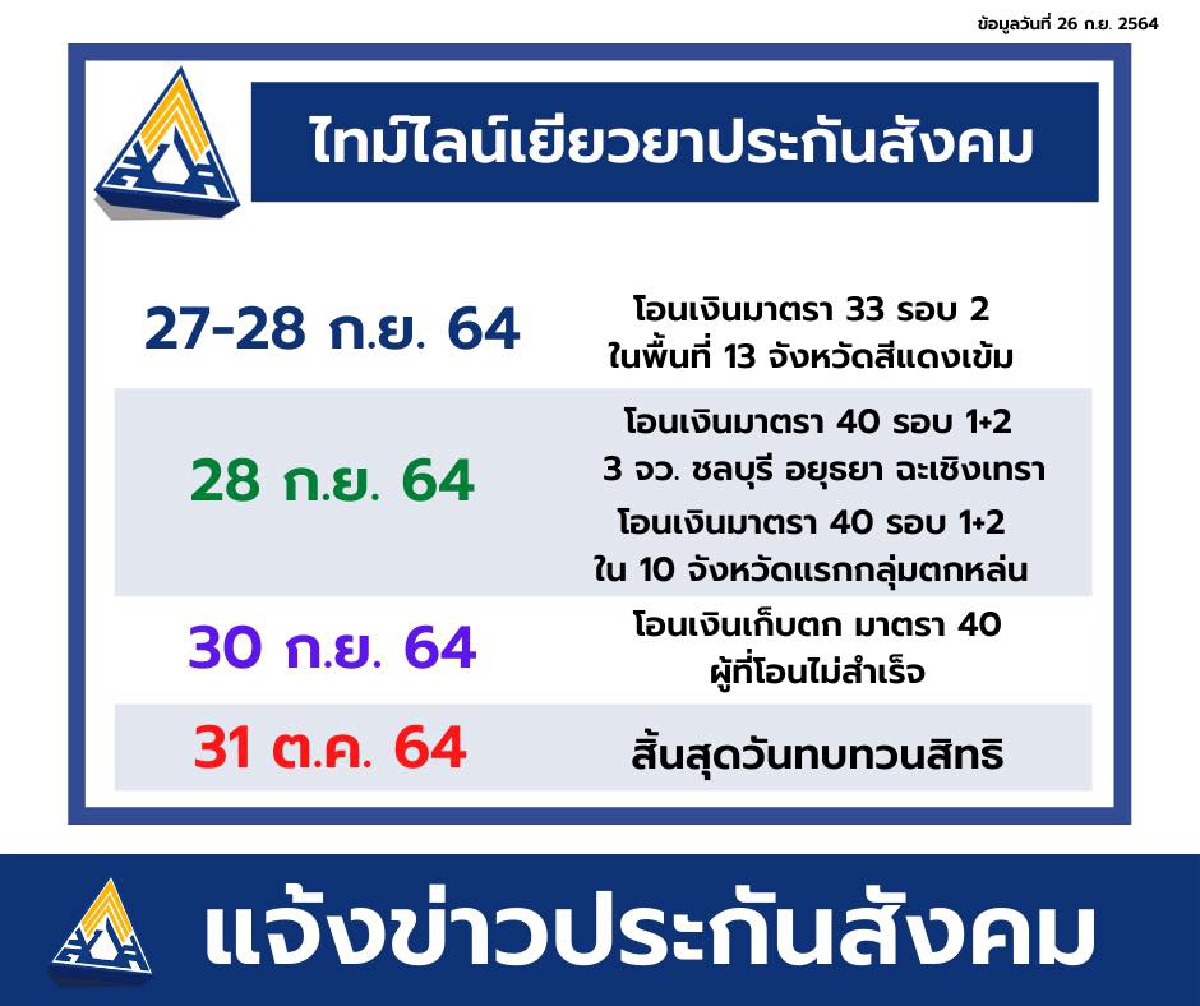 ข้อมูลวันที่ 26 ก.ย. 2564

ไทม์ไลน์เยียวยาประกันสังคม

| | |
|---|---|
| 27-28 ก.ย. 64 | โอนเงินมาตรา 33 รอบ 2 ในพื้นที่ 13 จังหวัดสีแดงเข้ม |
| 28 ก.ย. 64 | โอนเงินมาตรา 40 รอบ 1+2 3 จว. ชลบุรี อยุธยา ฉะเชิงเทรา โอนเงินมาตรา 40 รอบ 1+2 ใน 10 จังหวัดแรกกลุ่มตกหล่น |
| 30 ก.ย. 64 | โอนเงินเก็บตก มาตรา 40 ผู้ที่โอนไม่สำเร็จ |
| 31 ต.ค. 64 | สิ้นสุดวันทบทวนสิทธิ |

แจ้งข่าวประกันสังคม